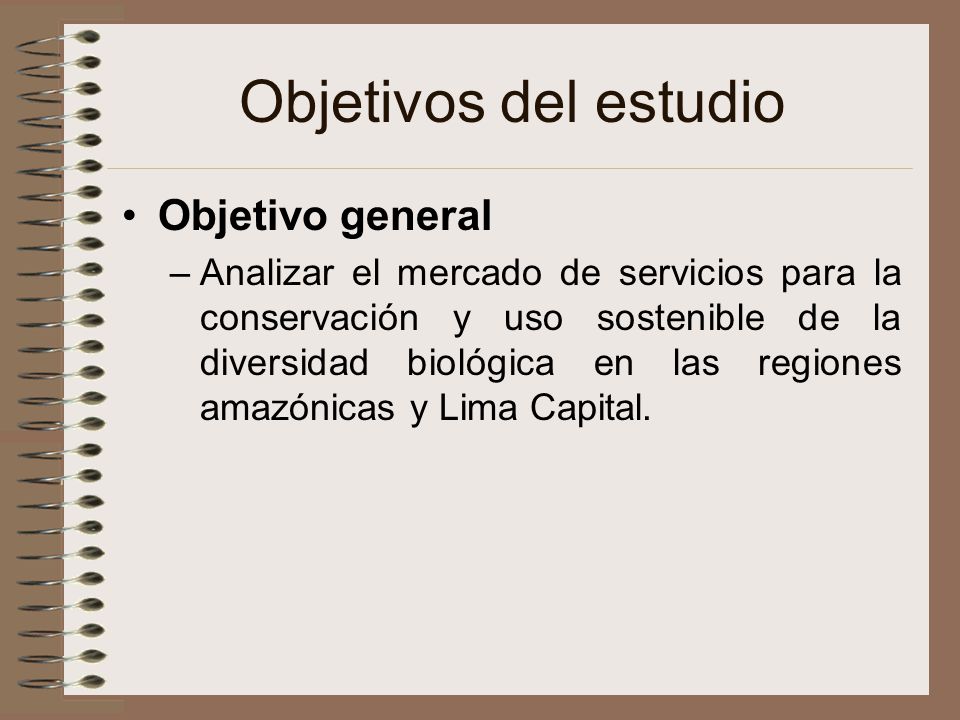 Objetivos del estudio

• Objetivo general

– Analizar el mercado de servicios para la conservación y uso sostenible de la diversidad biológica en las regiones amazónicas y Lima Capital.